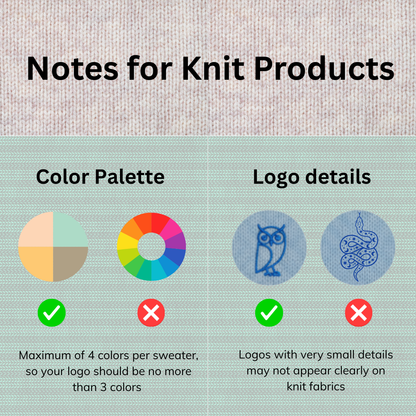 Notes for Knit Products

Color Palette

Maximum of 4 colors per sweater, so your logo should be no more than 3 colors

Logo details

Logos with very small details may not appear clearly on knit fabrics